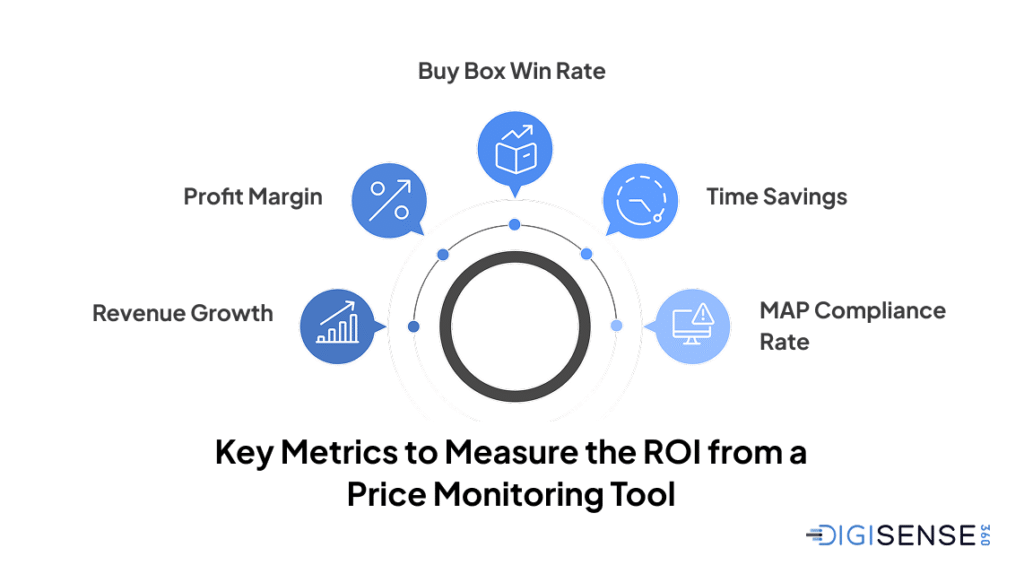 Buy Box Win Rate

Profit Margin

Time Savings

Revenue Growth

MAP Compliance Rate

Key Metrics to Measure the ROI from a Price Monitoring Tool

DIGISENSE 360